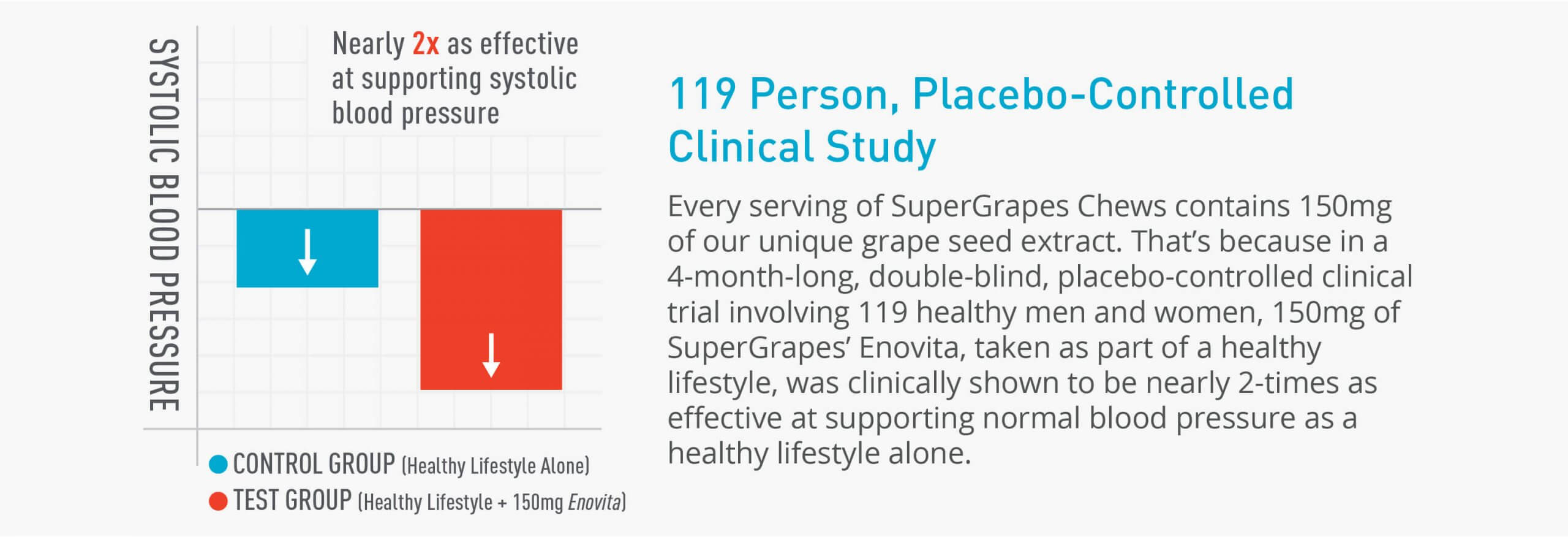 SYSTOLIC BLOOD PRESSURE

Nearly 2x as effective at supporting systolic blood pressure

CONTROL GROUP (Healthy Lifestyle Alone)
TEST GROUP (Healthy Lifestyle + 150mg Enovita)

119 Person, Placebo-Controlled Clinical Study

Every serving of SuperGrapes Chews contains 150mg of our unique grape seed extract. That's because in a 4-month-long, double-blind, placebo-controlled clinical trial involving 119 healthy men and women, 150mg of SuperGrapes' Enovita, taken as part of a healthy lifestyle, was clinically shown to be nearly 2-times as effective at supporting normal blood pressure as a healthy lifestyle alone.